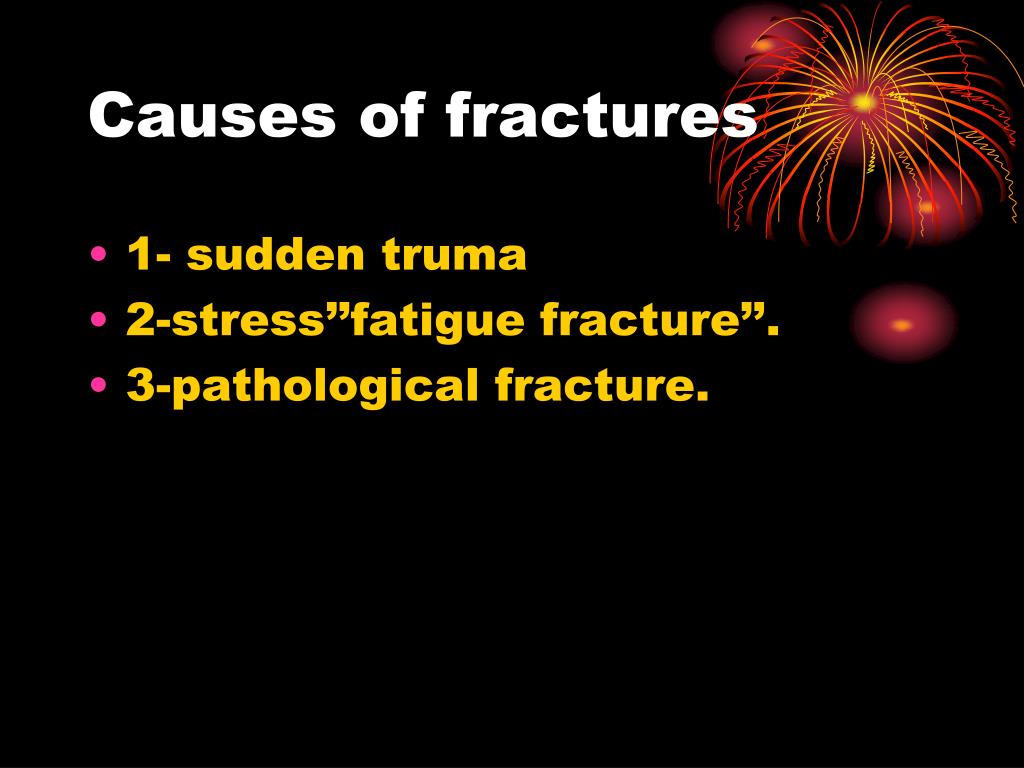 Causes of fractures

• 1- sudden truma
• 2-stress”fatigue fracture”.
• 3-pathological fracture.